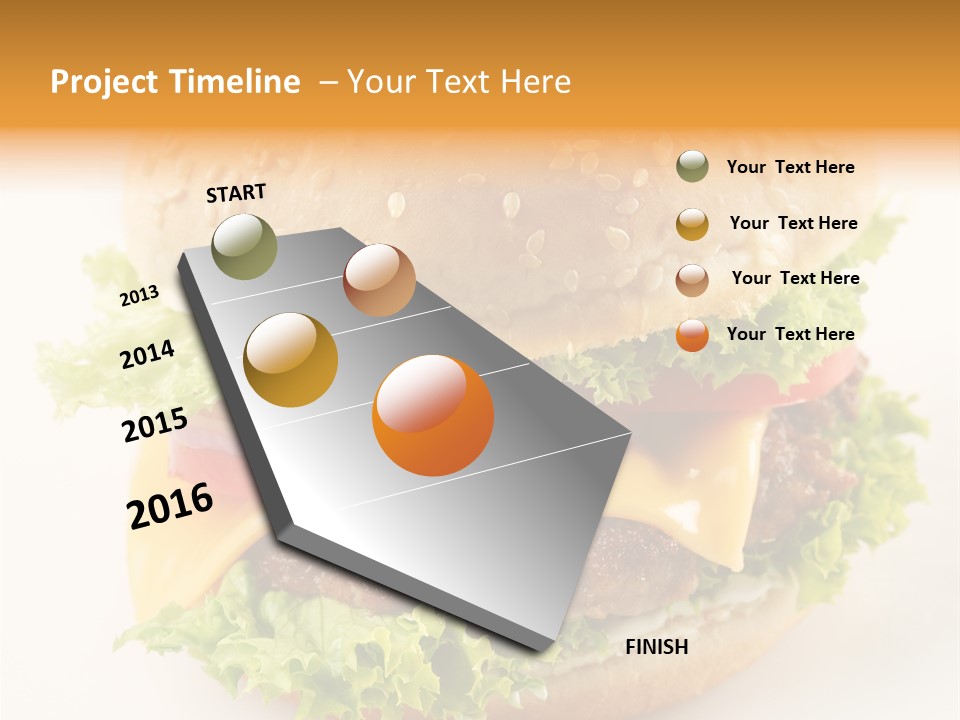 Project Timeline – Your Text Here

START

2013

2014

2015

2016

FINISH

Your Text Here

Your Text Here

Your Text Here

Your Text Here